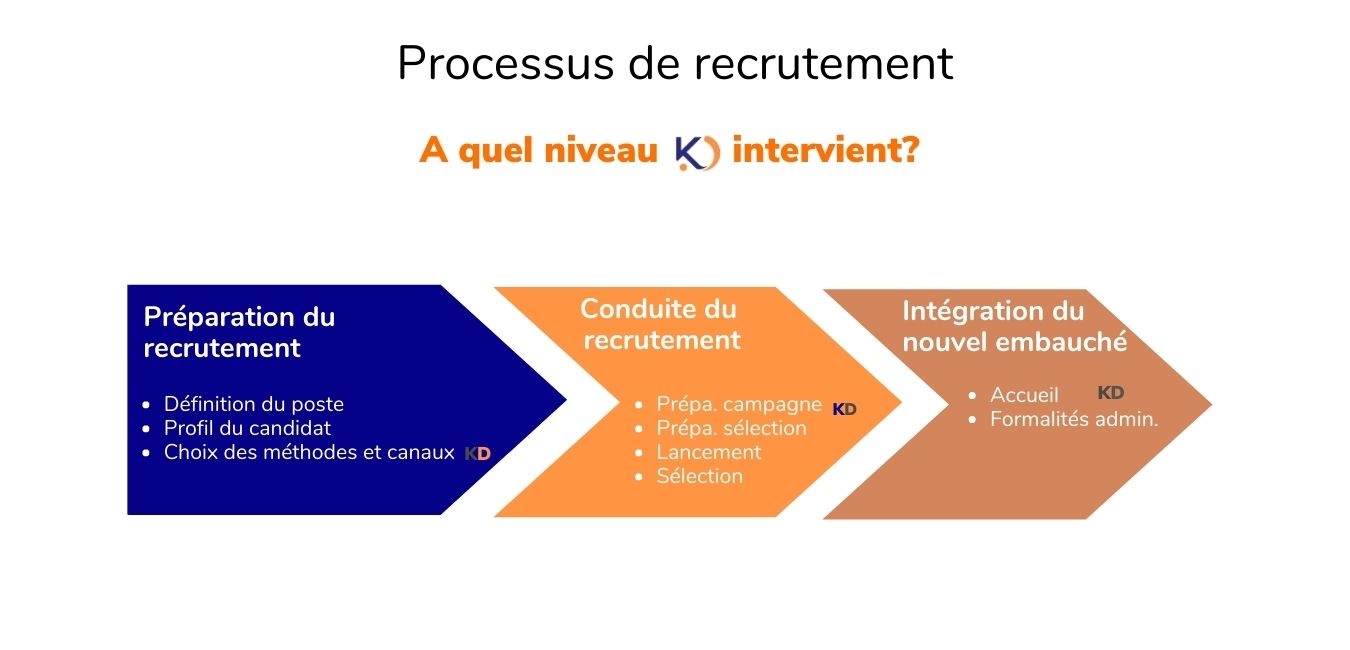 Processus de recrutement

A quel niveau KD intervient?

Préparation du recrutement

- Définition du poste
- Profil du candidat
- Choix des méthodes et canaux KD

Conduite du recrutement

- Prépa. campagne KD
- Prépa. sélection
- Lancement
- Sélection

Intégration du nouvel embauché

- Accueil KD
- Formalités admin.